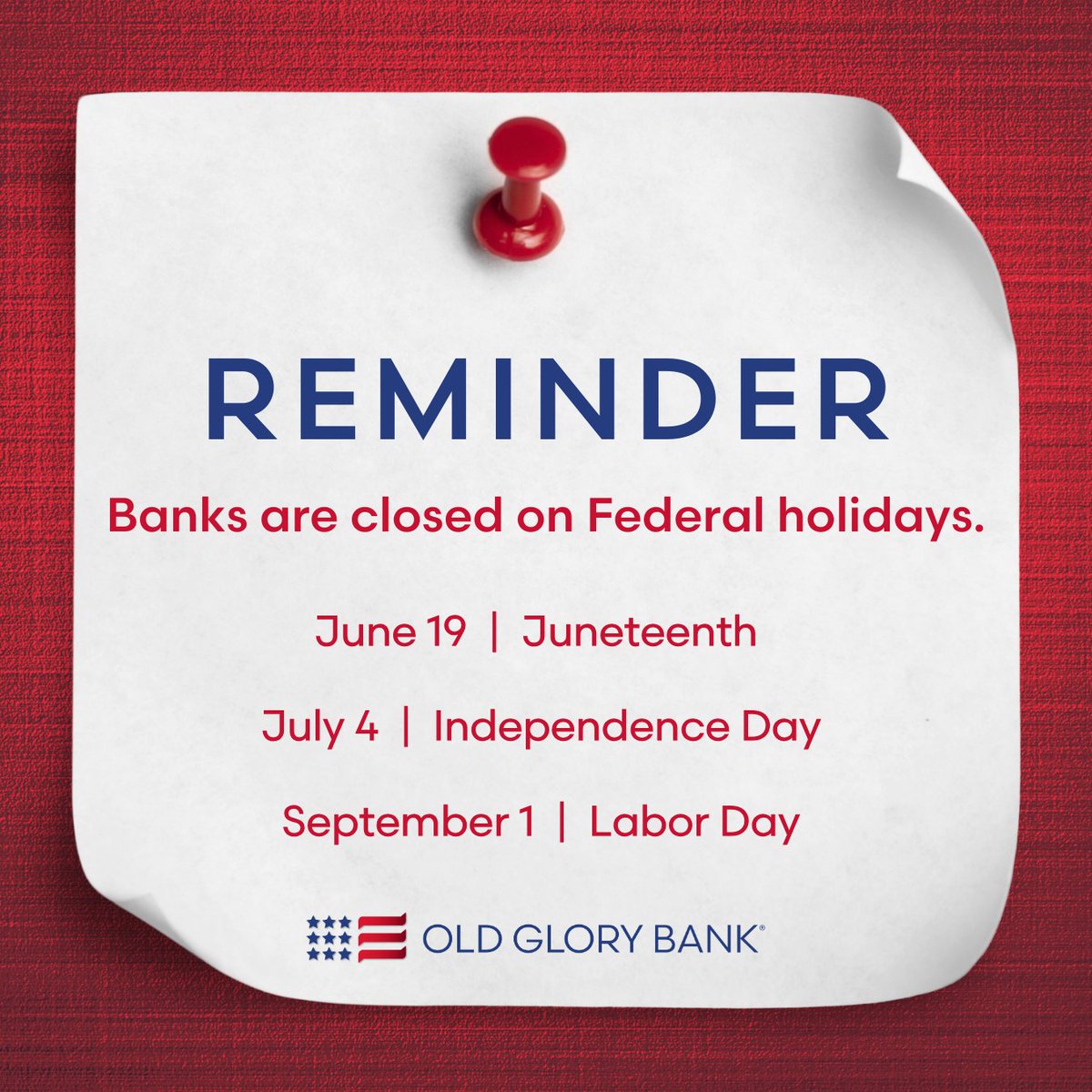 REMINDER

Banks are closed on Federal holidays.

June 19 | Juneteenth

July 4 | Independence Day

September 1 | Labor Day

OLD GLORY BANK®